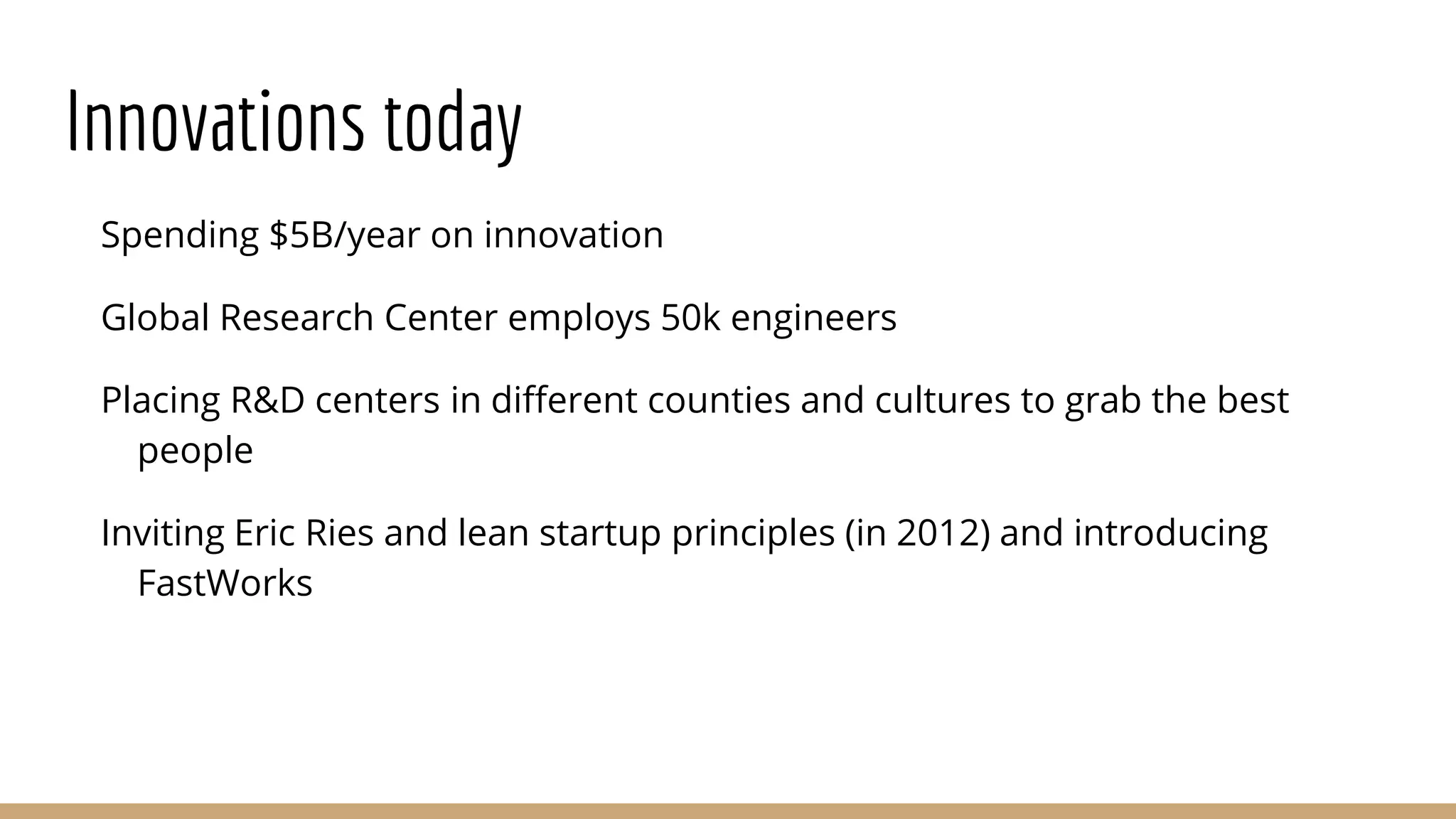 Innovations today

Spending \$5B/year on innovation

Global Research Center employs 50k engineers

Placing R&D centers in different counties and cultures to grab the best people

Inviting Eric Ries and lean startup principles (in 2012) and introducing FastWorks